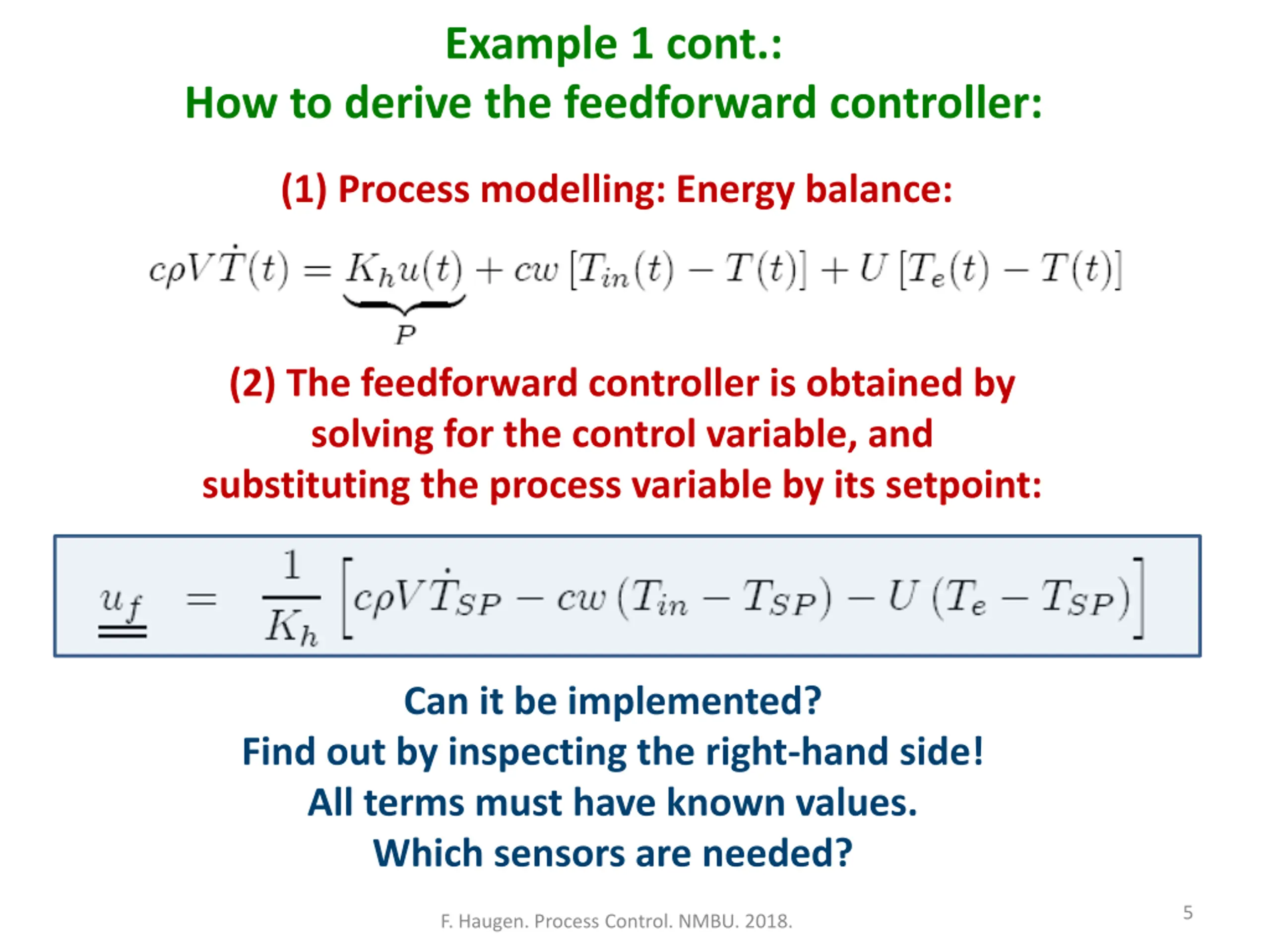 Example 1 cont.:
How to derive the feedforward controller:

(1) Process modelling: Energy balance:

$c\rho V\dot{T}(t) = \underbrace{K_h u(t)}_{P} + cw\left[T_{in}(t) - T(t)\right] + U\left[T_e(t) - T(t)\right]$

(2) The feedforward controller is obtained by solving for the control variable, and substituting the process variable by its setpoint:

$\underline{\underline{u_f}} = \frac{1}{K_h}\left[c\rho V\dot{T}_{SP} - cw\left(T_{in} - T_{SP}\right) - U\left(T_e - T_{SP}\right)\right]$

Can it be implemented?
Find out by inspecting the right-hand side!
All terms must have known values.
Which sensors are needed?

F. Haugen. Process Control. NMBU. 2018.

5